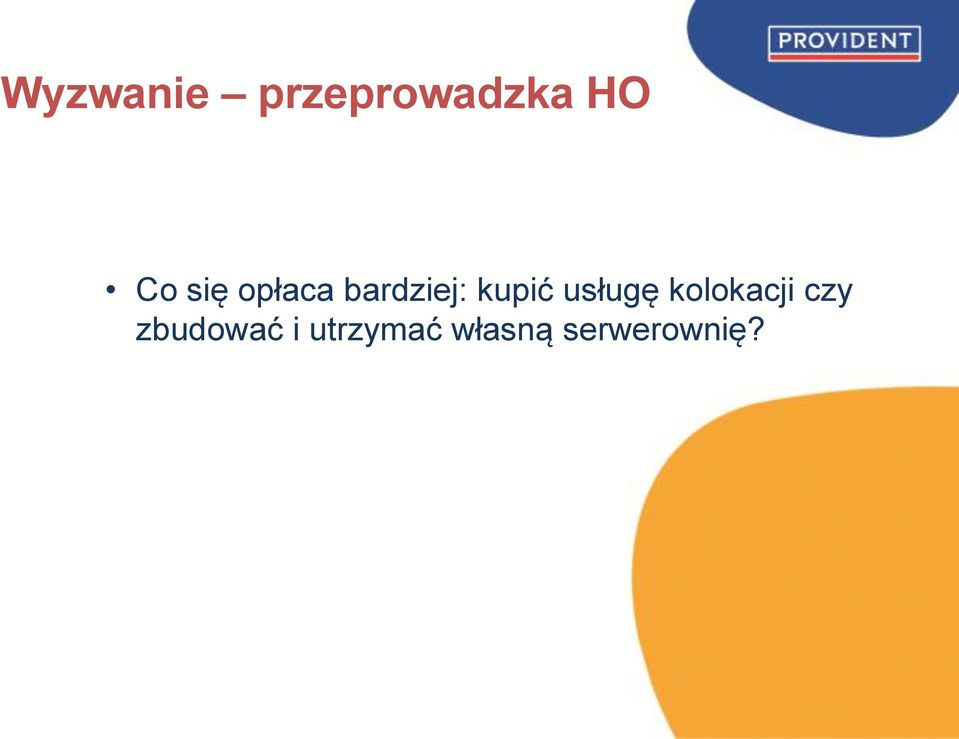 PROVIDENT

Wyzwanie – przeprowadzka HO

• Co się opłaca bardziej: kupić usługę kolokacji czy zbudować i utrzymać własną serwerownię?